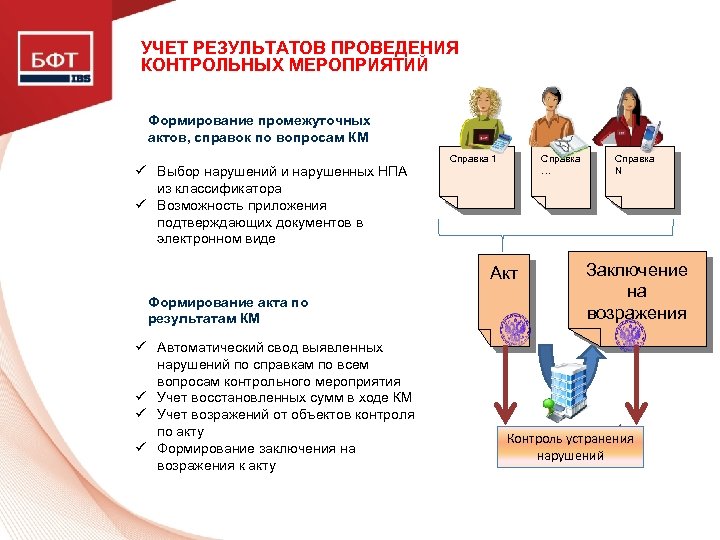 БФТ
IBS

УЧЕТ РЕЗУЛЬТАТОВ ПРОВЕДЕНИЯ КОНТРОЛЬНЫХ МЕРОПРИЯТИЙ

Формирование промежуточных актов, справок по вопросам КМ

✓ Выбор нарушений и нарушенных НПА из классификатора
✓ Возможность приложения подтверждающих документов в электронном виде

Формирование акта по результатам КМ

✓ Автоматический свод выявленных нарушений по справкам по всем вопросам контрольного мероприятия
✓ Учет восстановленных сумм в ходе КМ
✓ Учет возражений от объектов контроля по акту
✓ Формирование заключения на возражения к акту

Справка 1

Справка ...

Справка N

Акт

Заключение на возражения

Контроль устранения нарушений